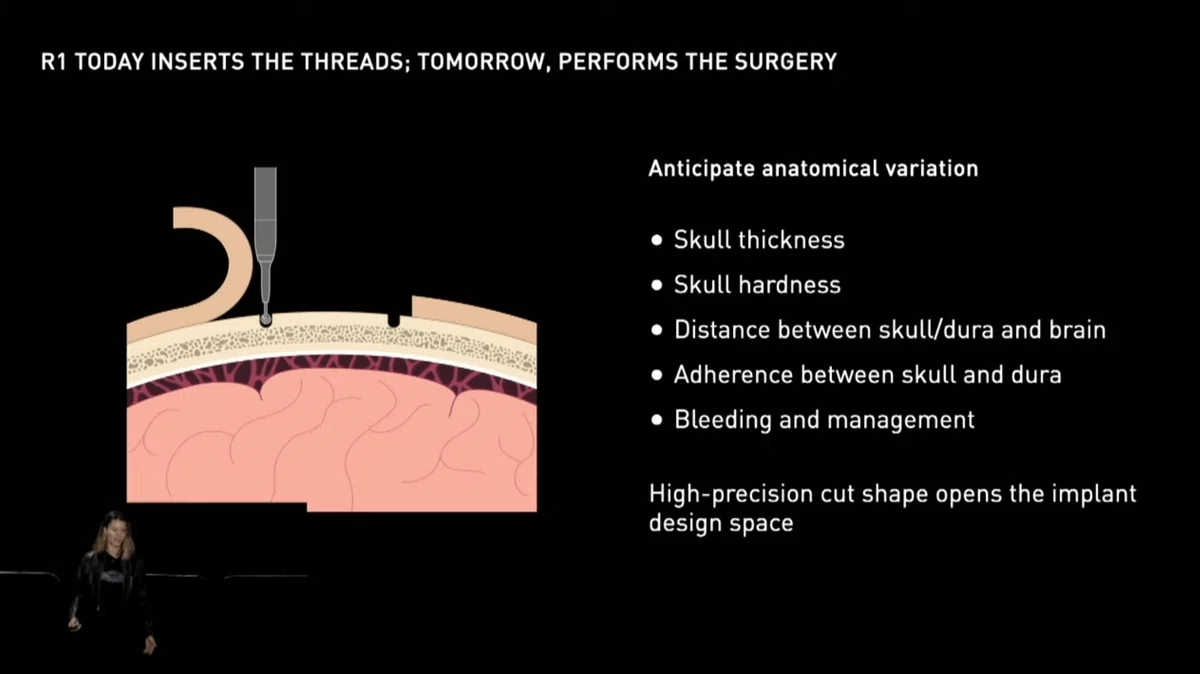 R1 TODAY INSERTS THE THREADS; TOMORROW, PERFORMS THE SURGERY

Anticipate anatomical variation

• Skull thickness
• Skull hardness
• Distance between skull/dura and brain
• Adherence between skull and dura
• Bleeding and management

High-precision cut shape opens the implant design space